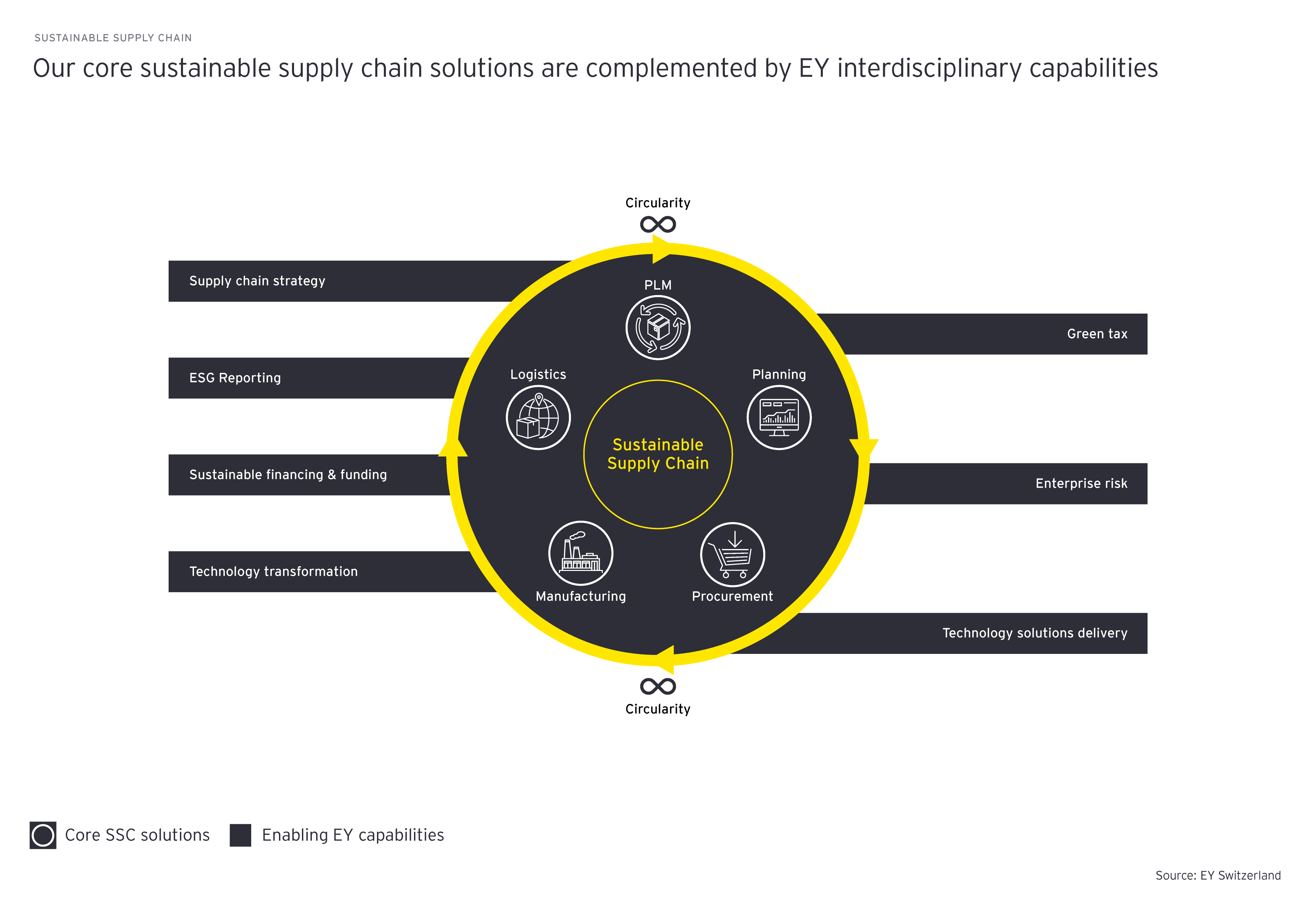 SUSTAINABLE SUPPLY CHAIN

Our core sustainable supply chain solutions are complemented by EY interdisciplinary capabilities

Circularity

Supply chain strategy

ESG Reporting

Sustainable financing & funding

Technology transformation

PLM

Logistics

Planning

Sustainable Supply Chain

Manufacturing

Procurement

Green tax

Enterprise risk

Technology solutions delivery

Circularity

Core SSC solutions

Enabling EY capabilities

Source: EY Switzerland